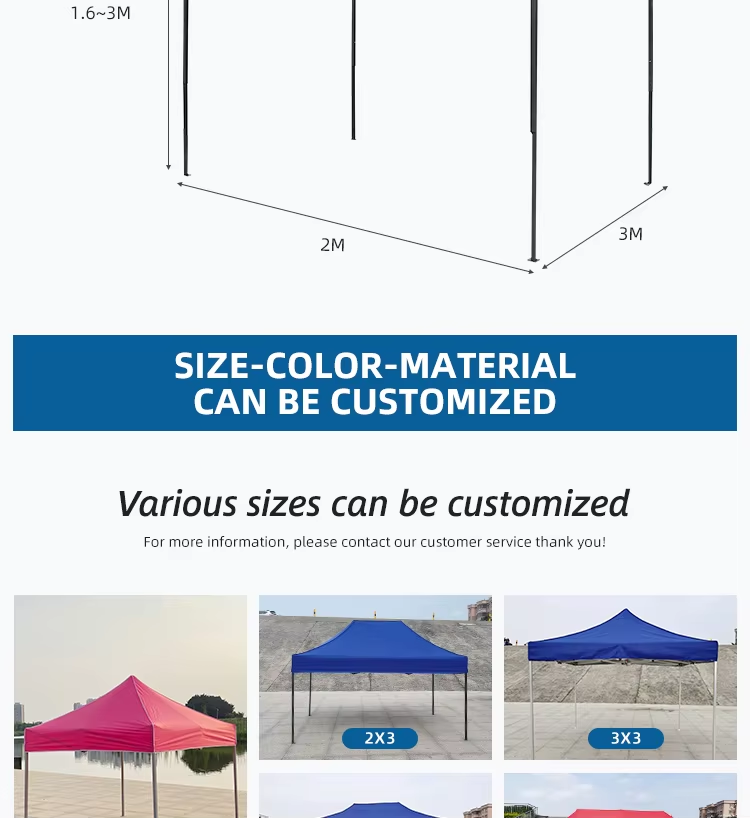 1.6~3M

2M

3M

SIZE-COLOR-MATERIAL
CAN BE CUSTOMIZED

Various sizes can be customized

For more information, please contact our customer service thank you!

2X3

3X3